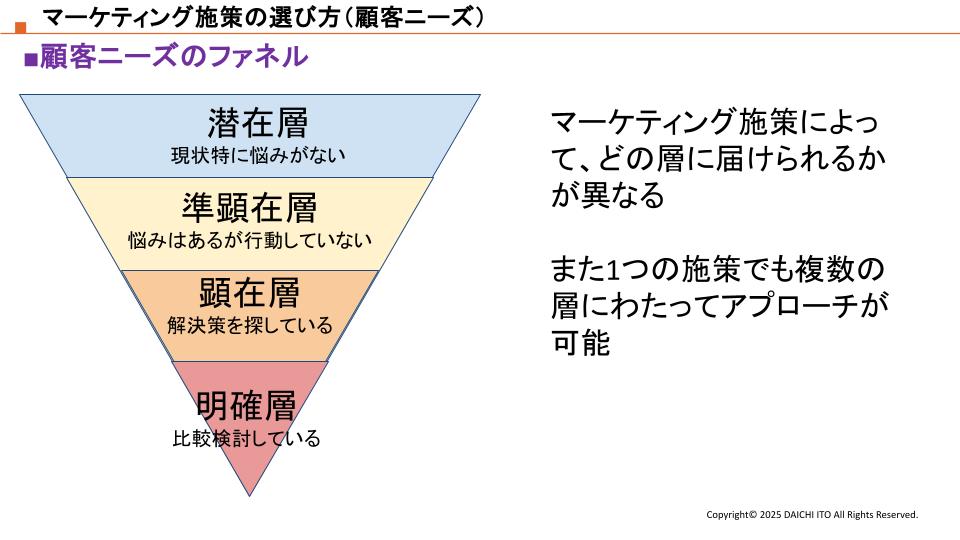 マーケティング施策の選び方（顧客ニーズ）

■顧客ニーズのファネル

潜在層
現状特に悩みがない

準顕在層
悩みはあるが行動していない

顕在層
解決策を探している

明確層
比較検討している

マーケティング施策によって、どの層に届けられるかが異なる

また1つの施策でも複数の層にわたってアプローチが可能

Copyright© 2025 DAICHI ITO All Rights Reserved.